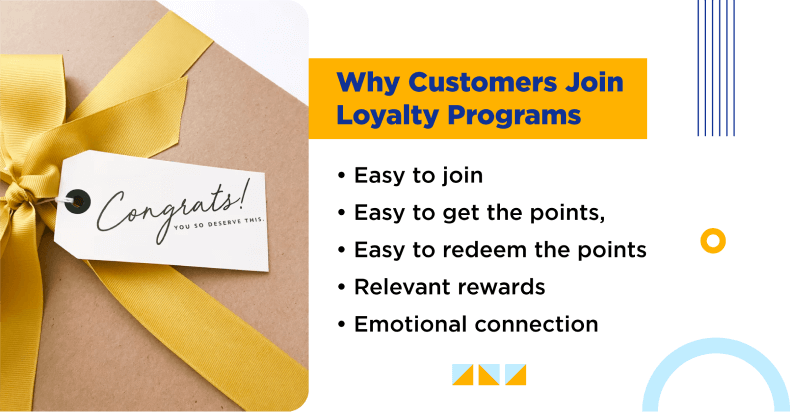 Congrats!
YOU SO DESERVE THIS.

Why Customers Join Loyalty Programs

• Easy to join
• Easy to get the points,
• Easy to redeem the points
• Relevant rewards
• Emotional connection